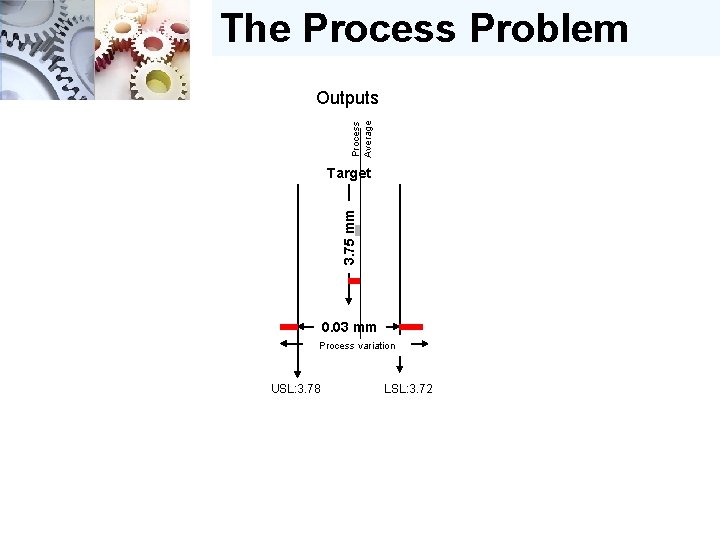 The Process Problem

Outputs

Process Average

Target

3.75 mm

0.03 mm

Process variation

USL:3.78

LSL:3.72